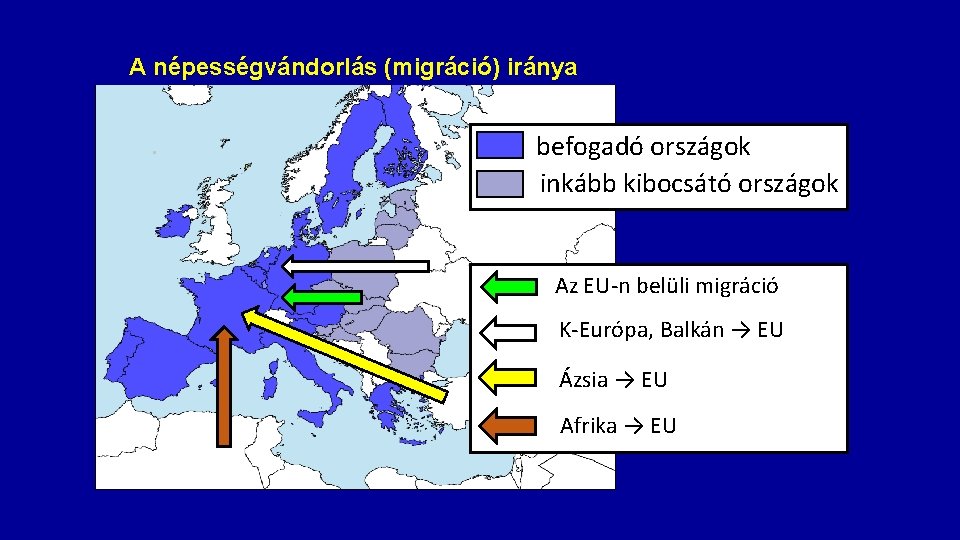 A népességvándorlás (migráció) iránya

befogadó országok
inkább kibocsátó országok

Az EU-n belüli migráció
K-Európa, Balkán → EU
Ázsia → EU
Afrika → EU